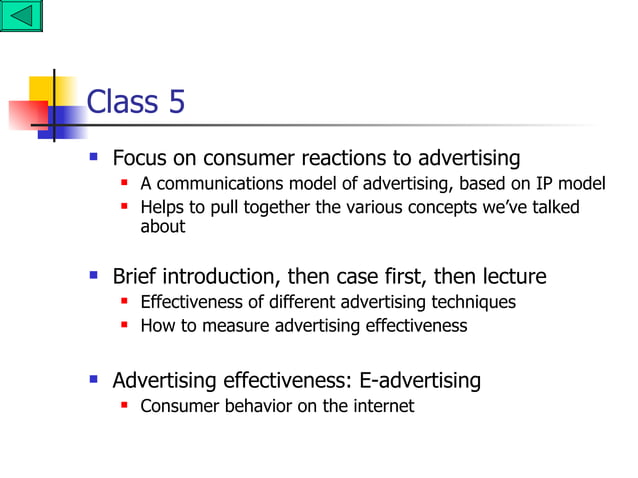 Class 5

- Focus on consumer reactions to advertising
  - A communications model of advertising, based on IP model
  - Helps to pull together the various concepts we've talked about

- Brief introduction, then case first, then lecture
  - Effectiveness of different advertising techniques
  - How to measure advertising effectiveness

- Advertising effectiveness: E-advertising
  - Consumer behavior on the internet